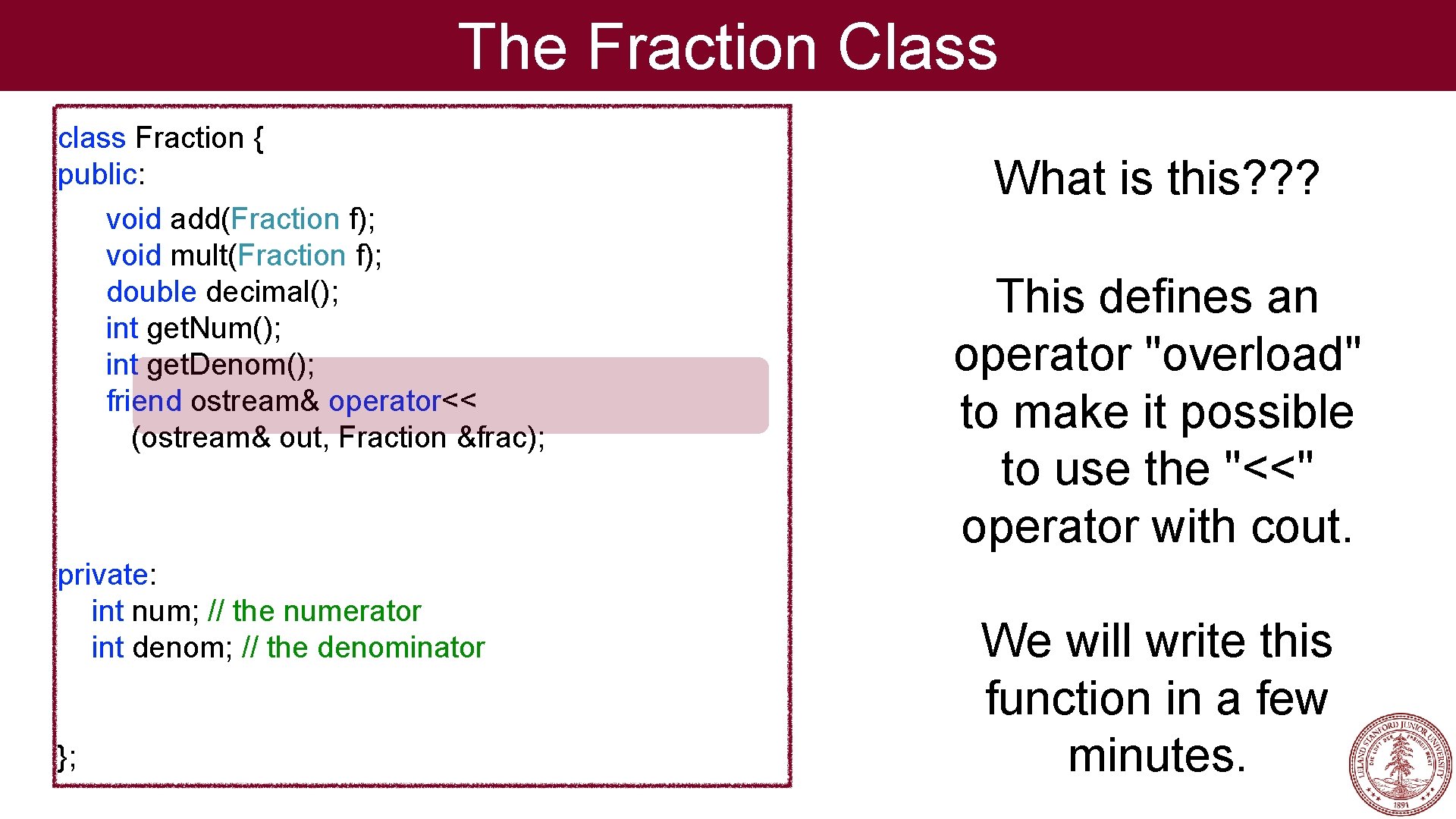 The Fraction Class

class Fraction {
public:
void add(Fraction f);
void mult(Fraction f);
double decimal();
int getNum();
int getDenom();
friend ostream& operator<<
(ostream& out, Fraction &frac);

private:
int num; // the numerator
int denom; // the denominator

};

What is this???

This defines an operator "overload" to make it possible to use the "<<" operator with cout.

We will write this function in a few minutes.

LELAND STANFORD JUNIOR UNIVERSITY 1891